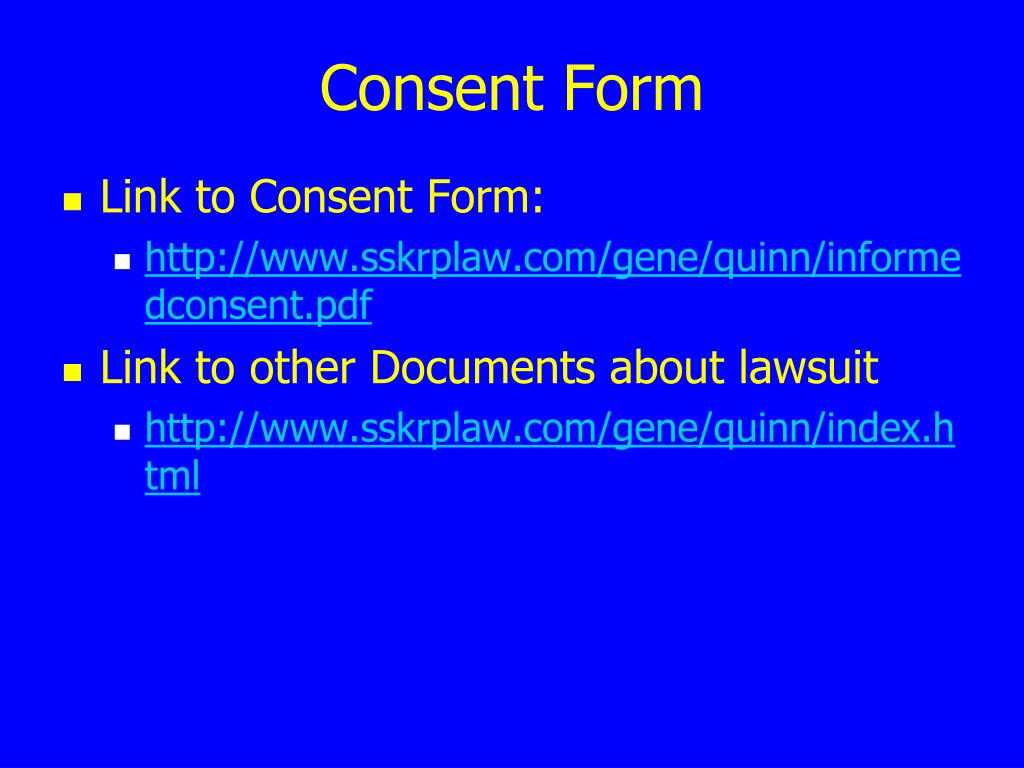 Consent Form

Link to Consent Form:

http://www.sskrplaw.com/gene/quinn/informedconsent.pdf

Link to other Documents about lawsuit

http://www.sskrplaw.com/gene/quinn/index.html